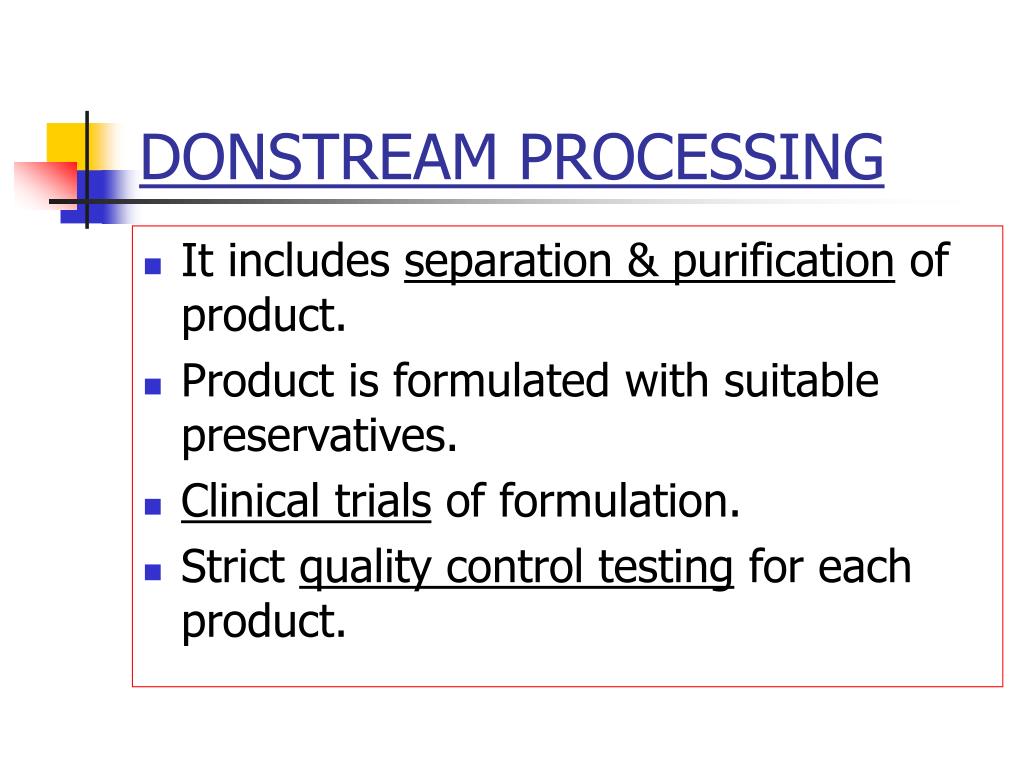 DONSTREAM PROCESSING

- It includes separation & purification of product.
- Product is formulated with suitable preservatives.
- Clinical trials of formulation.
- Strict quality control testing for each product.